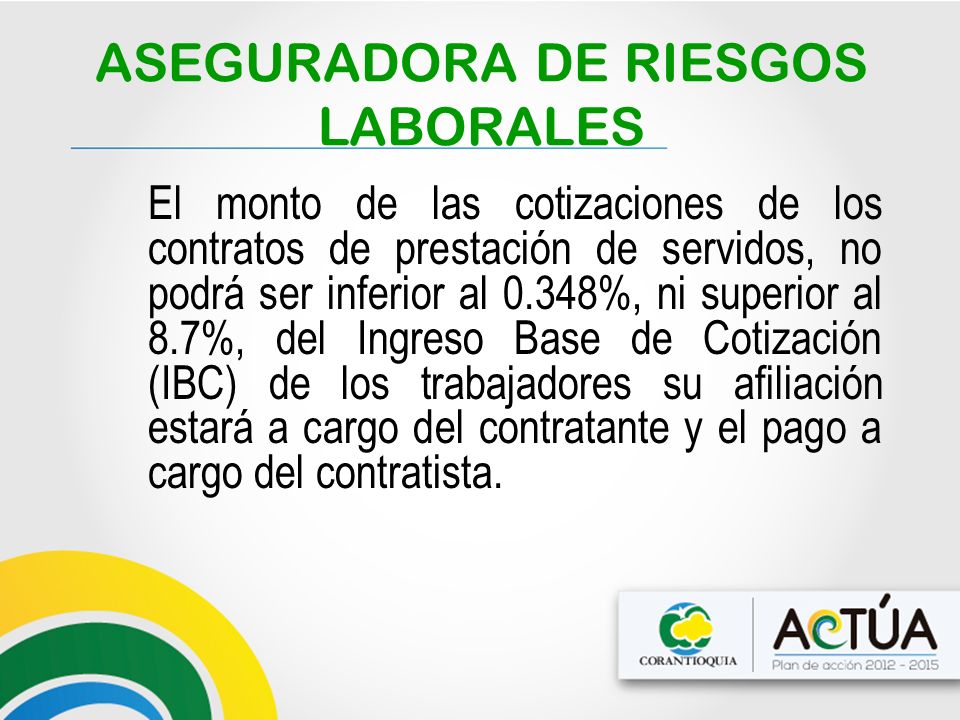 ASEGURADORA DE RIESGOS LABORALES

El monto de las cotizaciones de los contratos de prestación de servidos, no podrá ser inferior al 0.348%, ni superior al 8.7%, del Ingreso Base de Cotización (IBC) de los trabajadores su afiliación estará a cargo del contratante y el pago a cargo del contratista.

CORANTIOQUIA

ACTÚA
Plan de acción 2012 - 2015